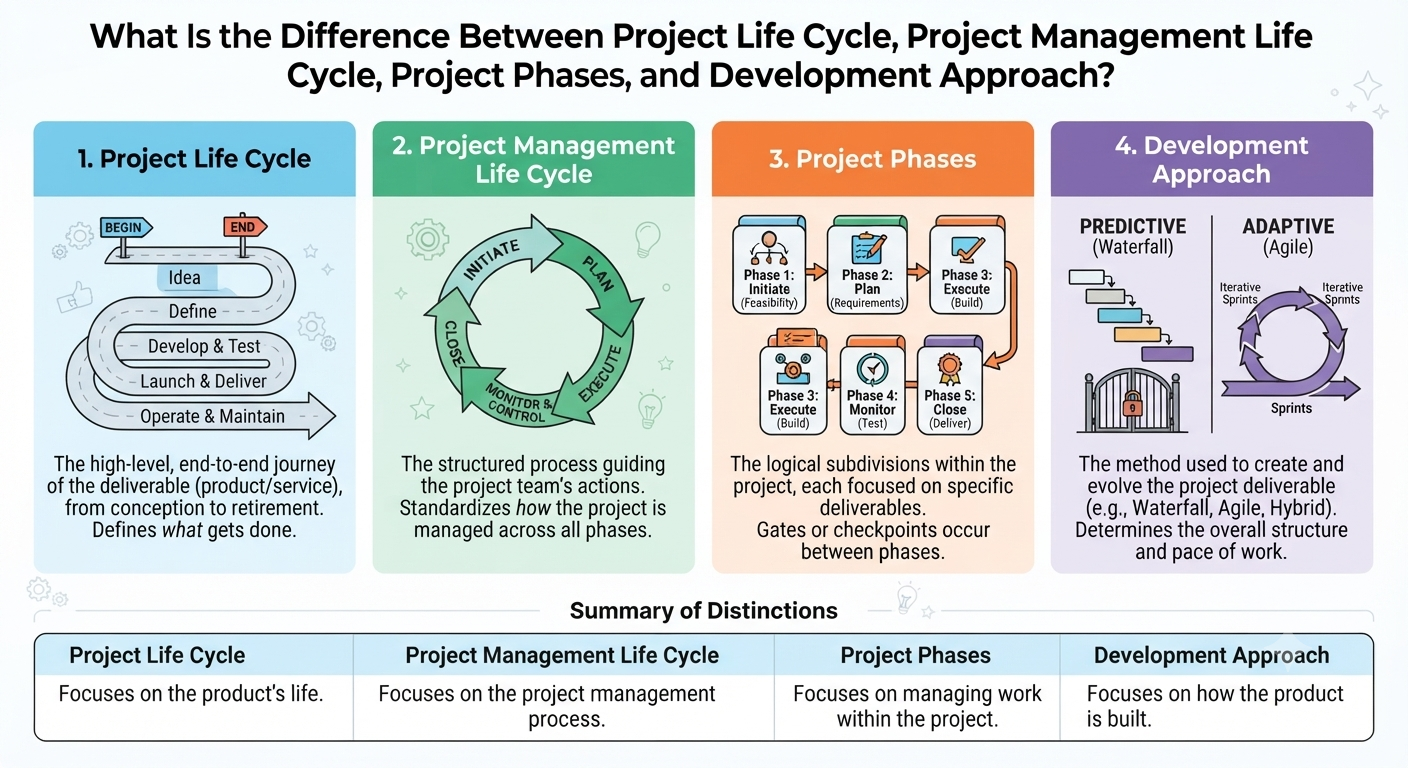 What Is the Difference Between Project Life Cycle, Project Management Life Cycle, Project Phases, and Development Approach?

1. Project Life Cycle

BEGIN

END

Idea

Define

Develop & Test

Launch & Deliver

Operate & Maintain

The high-level, end-to-end journey of the deliverable (product/service), from conception to retirement. Defines what gets done.

2. Project Management Life Cycle

INITIATE

PLAN

EXECUTE

MONITOR & CONTROL

CLOSE

The structured process guiding the project team's actions. Standardizes how the project is managed across all phases.

3. Project Phases

Phase 1: Initiate (Feasibility)

Phase 2: Plan (Requirements)

Phase 3: Execute (Build)

Phase 3: Execute (Build)

Phase 4: Monitor (Test)

Phase 5: Close (Deliver)

The logical subdivisions within the project, each focused on specific deliverables. Gates or checkpoints occur between phases.

4. Development Approach

PREDICTIVE (Waterfall)

ADAPTIVE (Agile)

Iterative Sprints

Iterative Sprints

Sprints

The method used to create and evolve the project deliverable (e.g., Waterfall, Agile, Hybrid). Determines the overall structure and pace of work.

Summary of Distinctions

| Project Life Cycle | Project Management Life Cycle | Project Phases | Development Approach |
|---|---|---|---|
| Focuses on the product's life. | Focuses on the project management process. | Focuses on managing work within the project. | Focuses on how the product is built. |